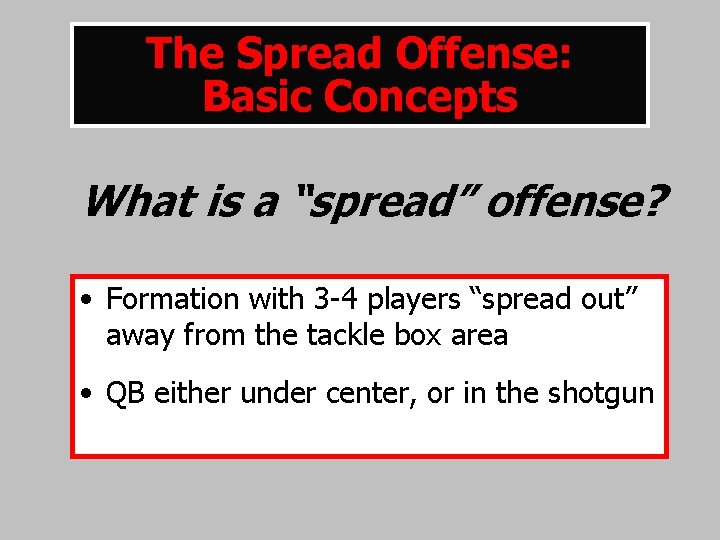 The Spread Offense: Basic Concepts

What is a “spread” offense?

• Formation with 3-4 players “spread out” away from the tackle box area

• QB either under center, or in the shotgun